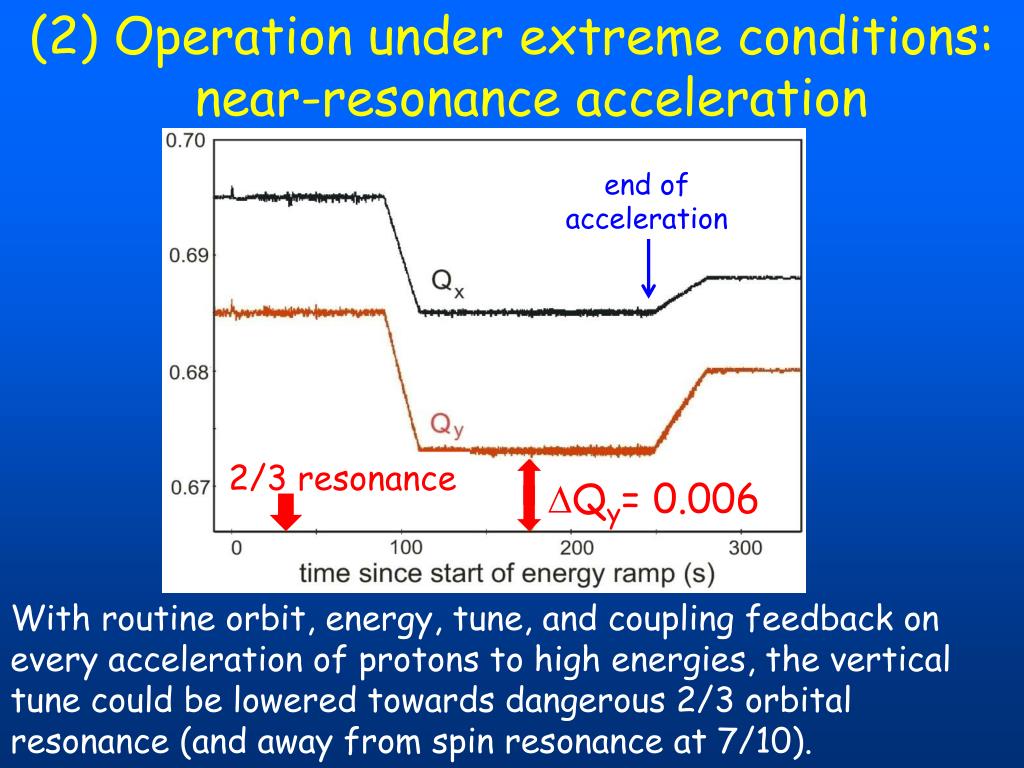 (2) Operation under extreme conditions: near-resonance acceleration

0.70
0.69
0.68
0.67
end of acceleration
$Q_x$
$Q_y$
2/3 resonance
$\Delta Q_y = 0.006$
0
100
200
300
time since start of energy ramp (s)

With routine orbit, energy, tune, and coupling feedback on every acceleration of protons to high energies, the vertical tune could be lowered towards dangerous 2/3 orbital resonance (and away from spin resonance at 7/10).